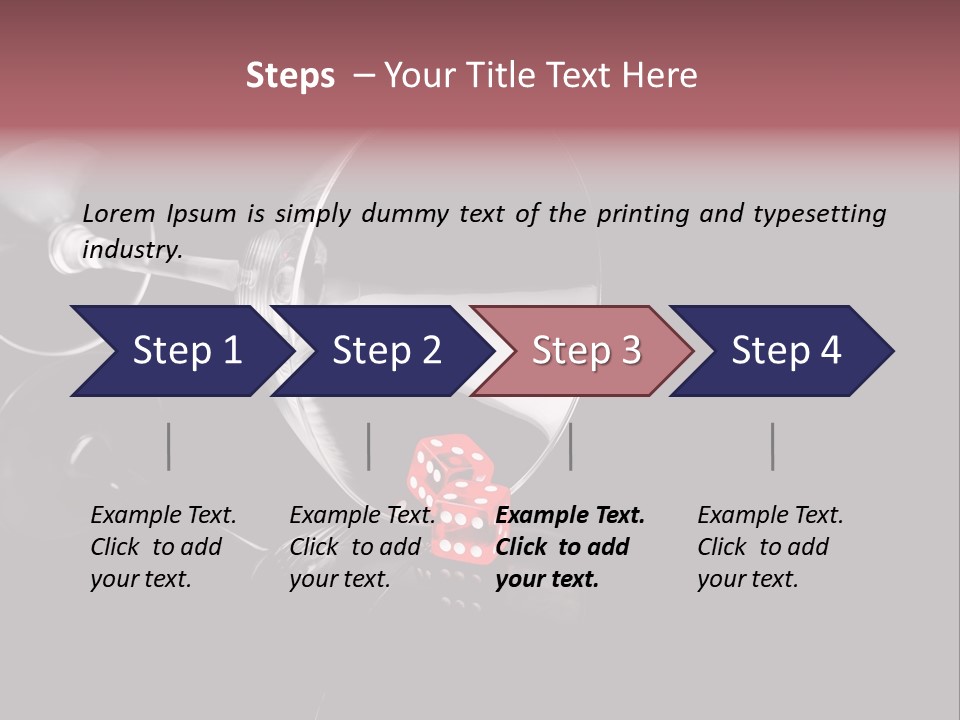 Steps – Your Title Text Here

Lorem Ipsum is simply dummy text of the printing and typesetting industry.

Step 1

Step 2

Step 3

Step 4

Example Text. Click to add your text.

Example Text. Click to add your text.

Example Text. Click to add your text.

Example Text. Click to add your text.